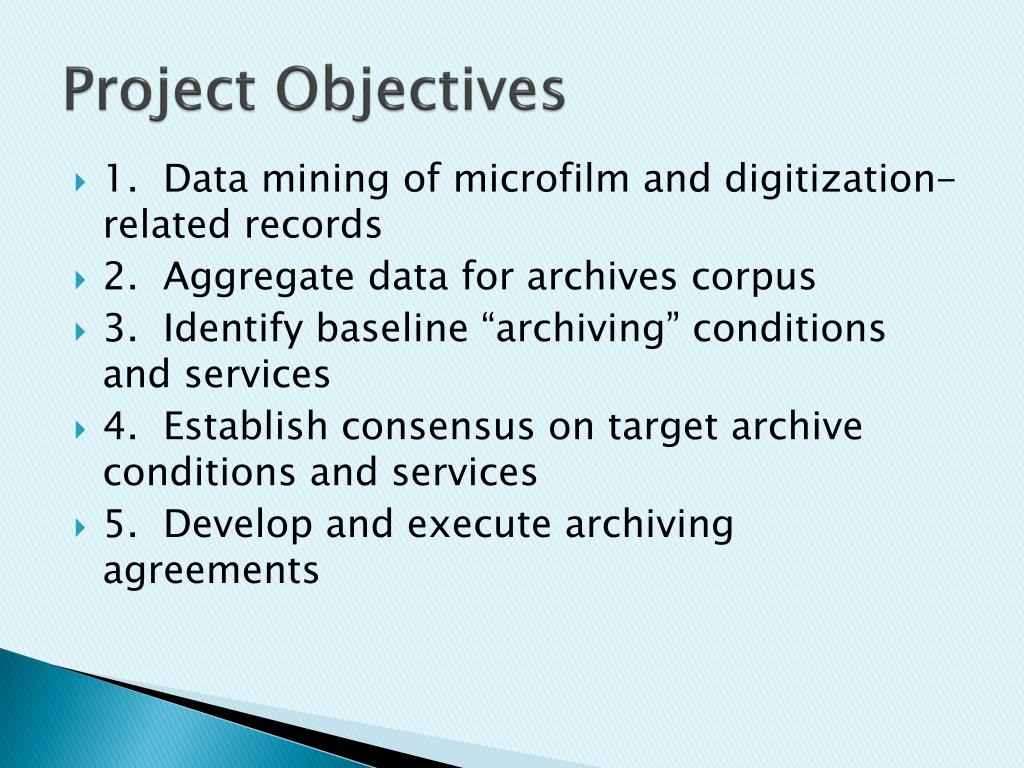 Project Objectives

1. Data mining of microfilm and digitization-related records

2. Aggregate data for archives corpus

3. Identify baseline “archiving” conditions and services

4. Establish consensus on target archive conditions and services

5. Develop and execute archiving agreements